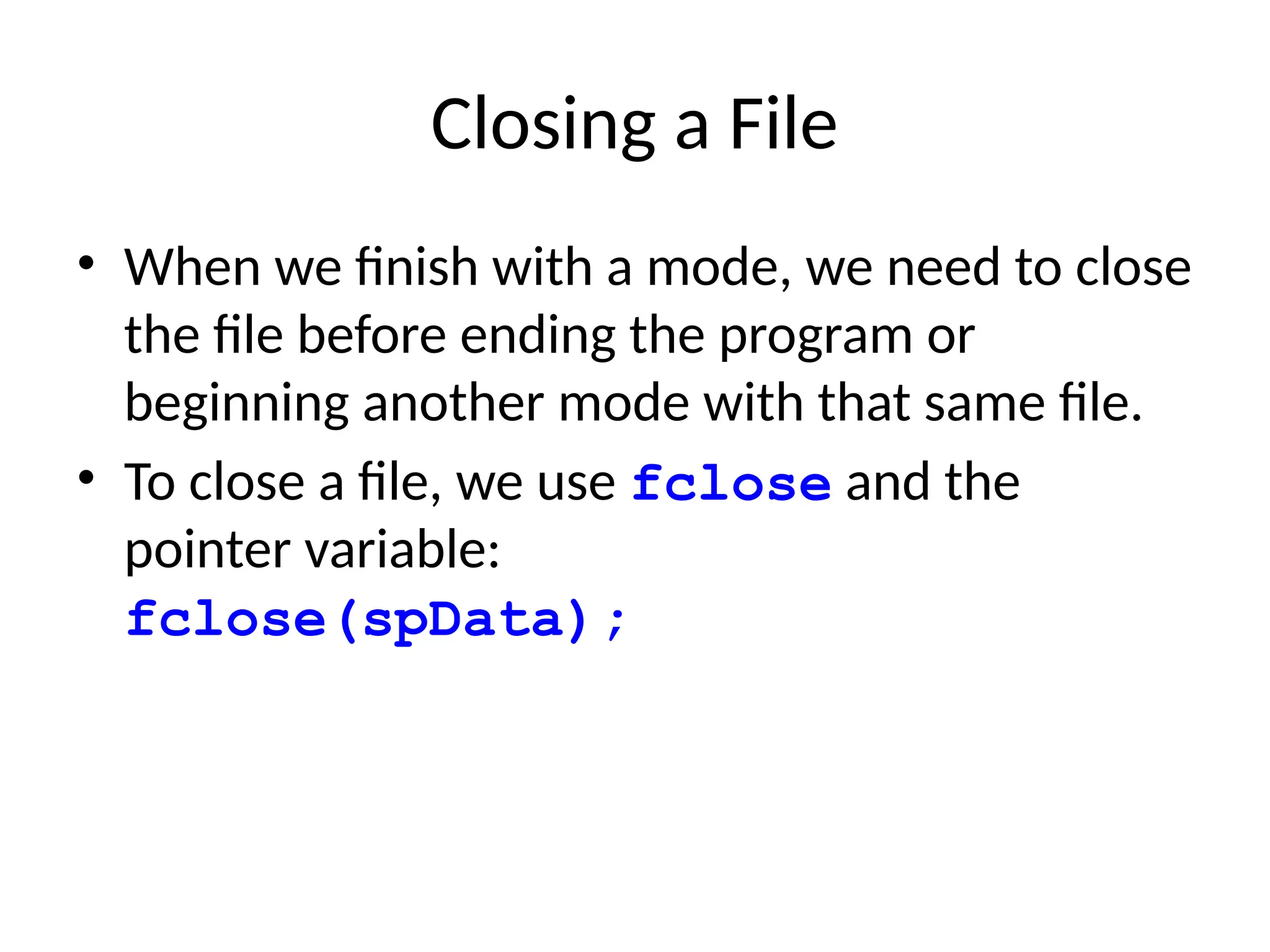 Closing a File

• When we finish with a mode, we need to close the file before ending the program or beginning another mode with that same file.

• To close a file, we use fclose and the pointer variable:
fclose(spData);